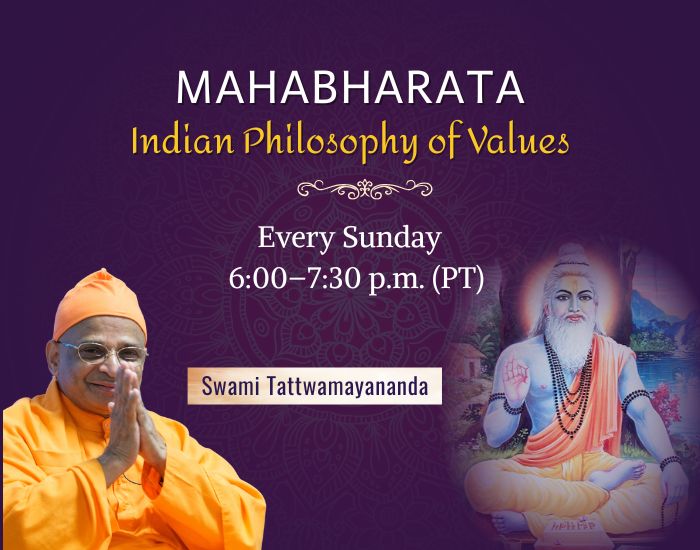 MAHABHARATA
Indian Philosophy of Values

Every Sunday
6:00–7:30 p.m. (PT)

Swami Tattwamayananda